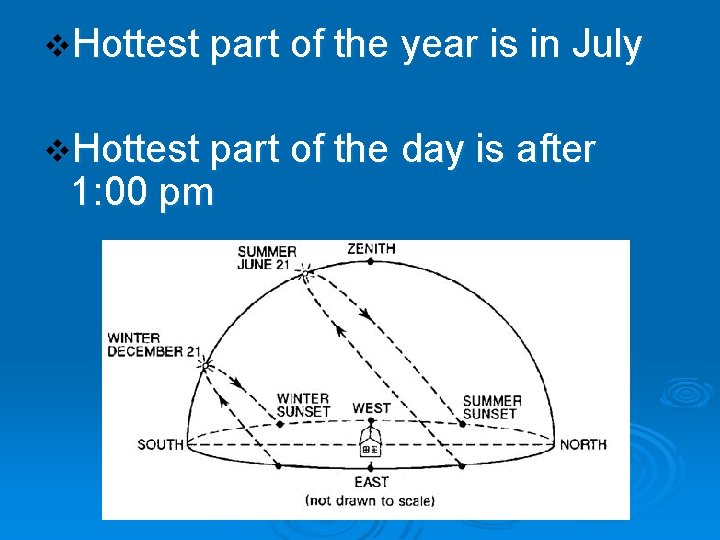 ❖Hottest part of the year is in July

❖Hottest part of the day is after 1:00 pm

SUMMER
JUNE 21

ZENITH

WINTER
DECEMBER 21

WINTER
SUNSET

WEST

SUMMER
SUNSET

SOUTH

NORTH

EAST

(not drawn to scale)